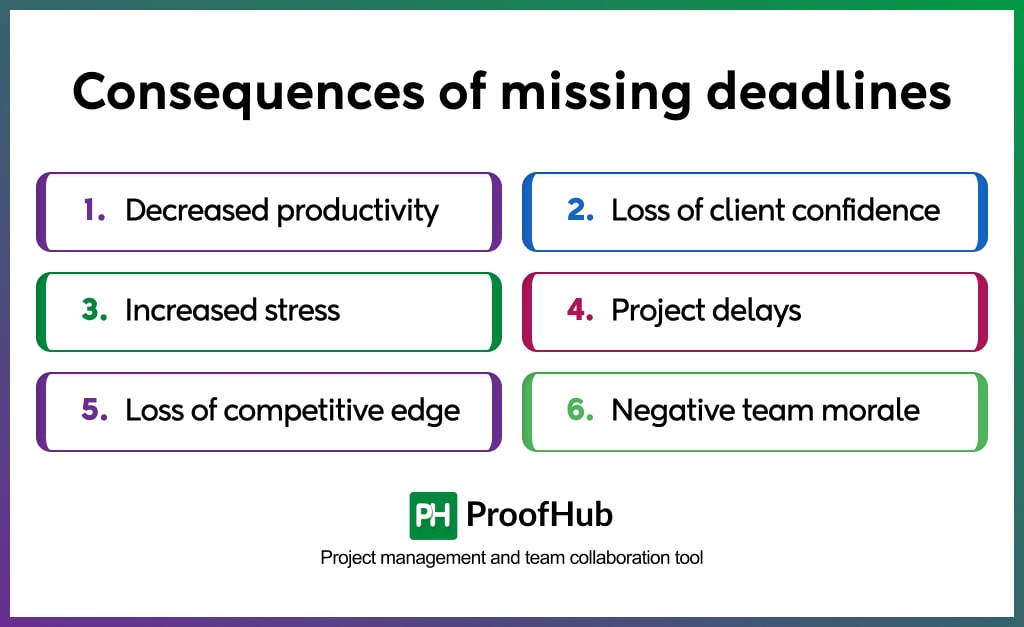 Consequences of missing deadlines

1. Decreased productivity

2. Loss of client confidence

3. Increased stress

4. Project delays

5. Loss of competitive edge

6. Negative team morale

PH ProofHub

Project management and team collaboration tool